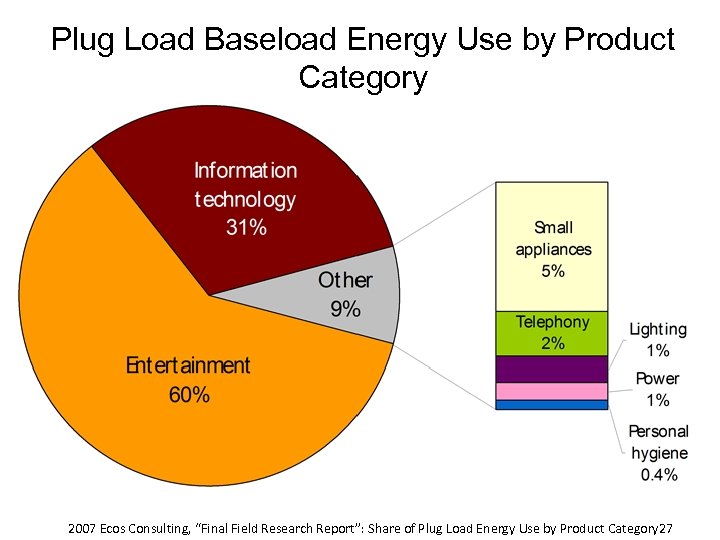 Plug Load Baseload Energy Use by Product Category

Information technology 31%

Other 9%

Entertainment 60%

Small appliances 5%

Telephony 2%

Lighting 1%

Power 1%

Personal hygiene 0.4%

2007 Ecos Consulting, "Final Field Research Report": Share of Plug Load Energy Use by Product Category27